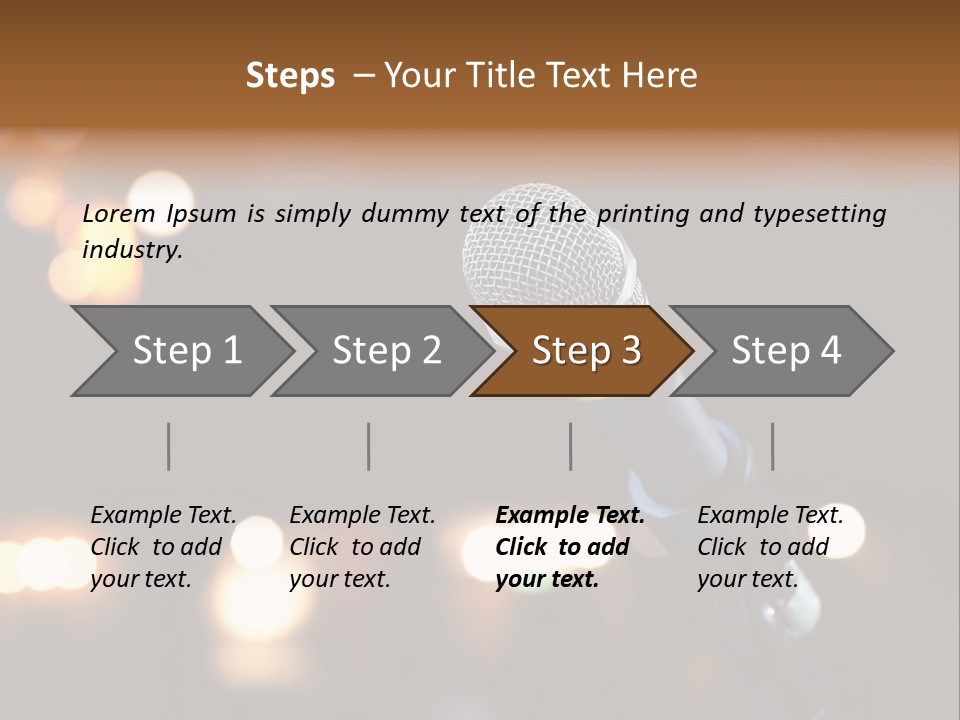 Steps – Your Title Text Here

Lorem Ipsum is simply dummy text of the printing and typesetting industry.

Step 1

Step 2

Step 3

Step 4

Example Text. Click to add your text.

Example Text. Click to add your text.

Example Text. Click to add your text.

Example Text. Click to add your text.